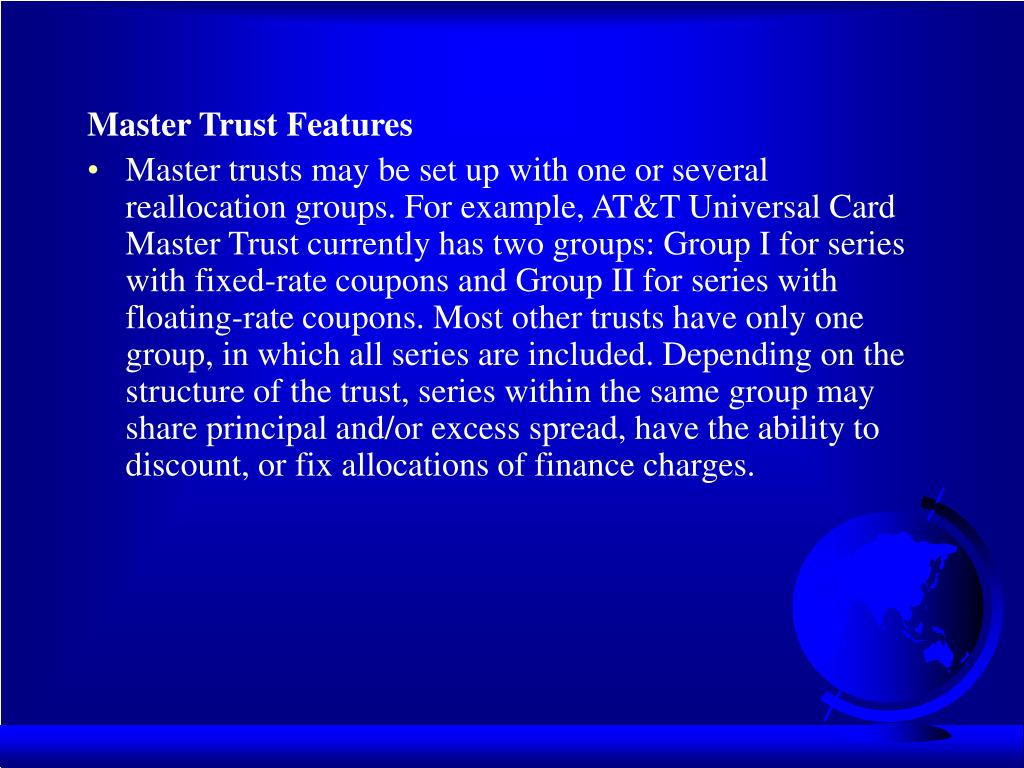 Master Trust Features

• Master trusts may be set up with one or several reallocation groups. For example, AT&T Universal Card Master Trust currently has two groups: Group I for series with fixed-rate coupons and Group II for series with floating-rate coupons. Most other trusts have only one group, in which all series are included. Depending on the structure of the trust, series within the same group may share principal and/or excess spread, have the ability to discount, or fix allocations of finance charges.